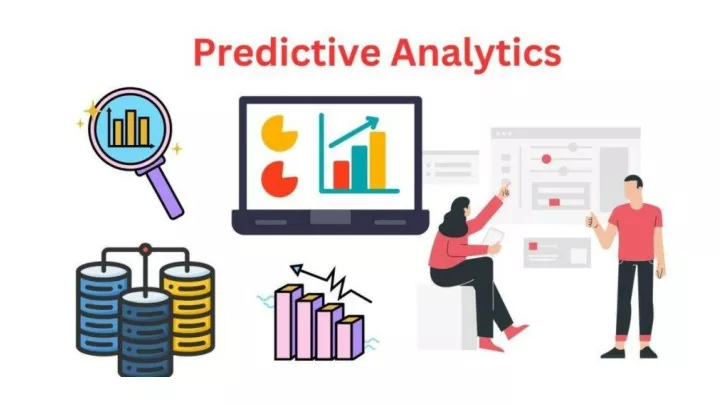 Predictive Analytics